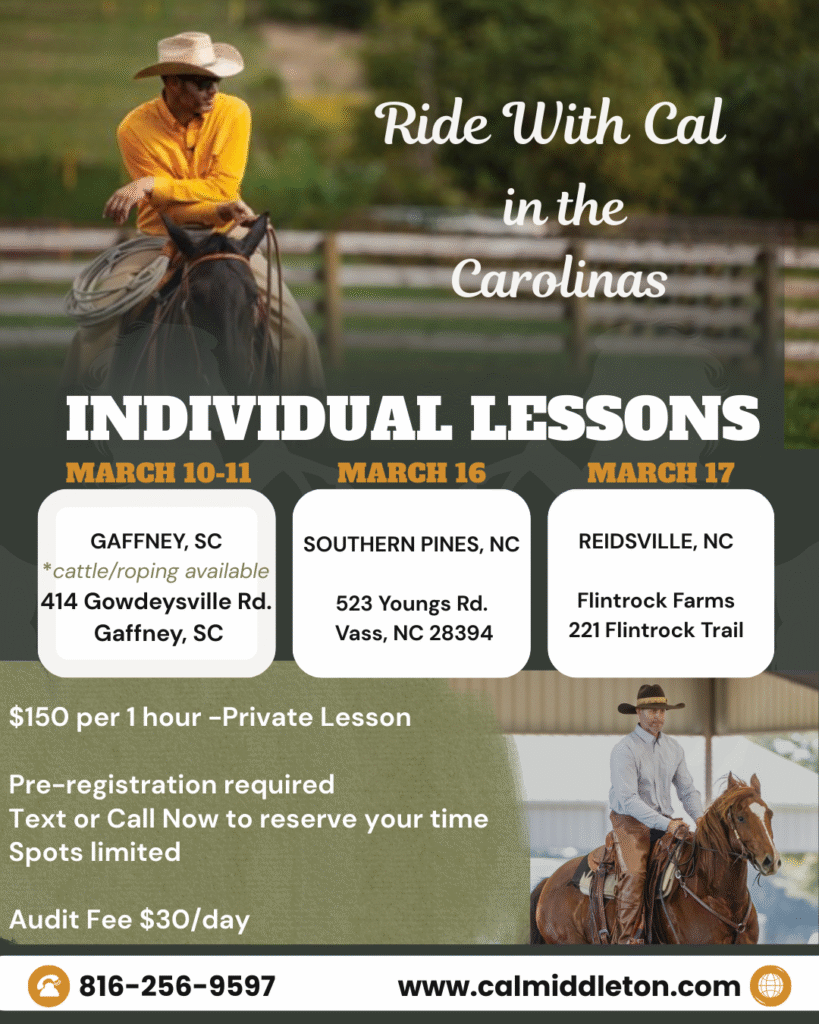 Ride With Cal in the Carolinas

INDIVIDUAL LESSONS

MARCH 10-11

GAFFNEY, SC
*cattle/roping available
414 Gowdeysville Rd.
Gaffney, SC

MARCH 16

SOUTHERN PINES, NC

523 Youngs Rd.
Vass, NC 28394

MARCH 17

REIDSVILLE, NC

Flintrock Farms
221 Flintrock Trail

$150 per 1 hour -Private Lesson

Pre-registration required
Text or Call Now to reserve your time
Spots limited

Audit Fee $30/day

816-256-9597

www.calmiddleton.com